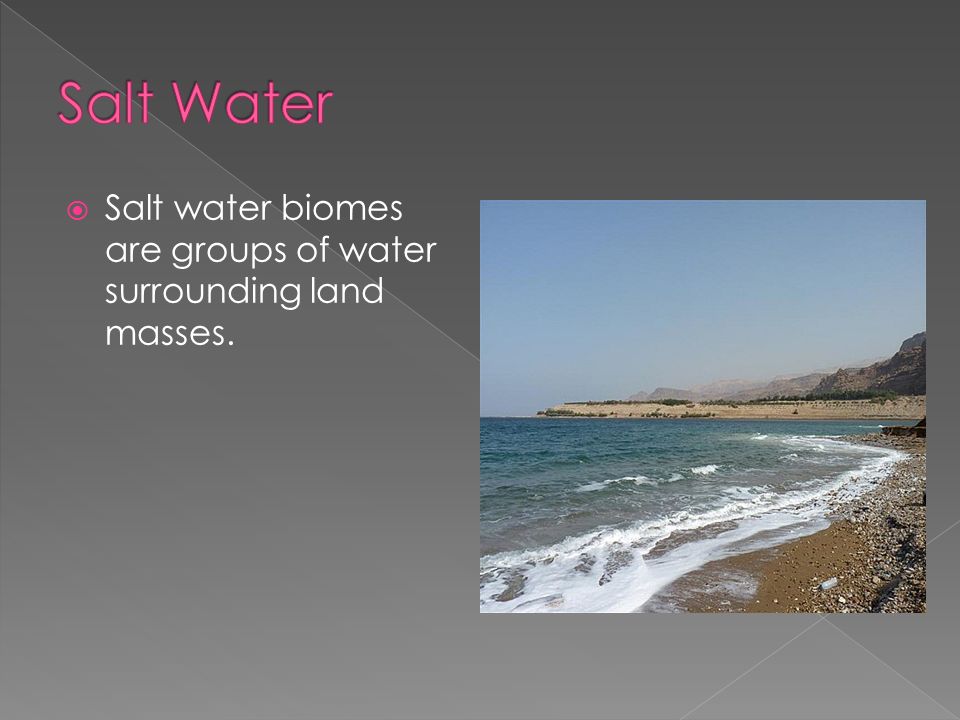 Salt Water

Salt water biomes are groups of water surrounding land masses.